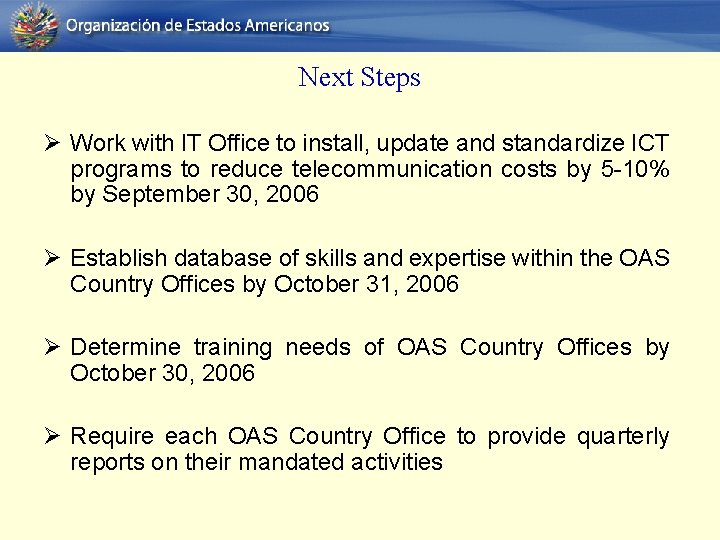 Organización de Estados Americanos

Next Steps

➢ Work with IT Office to install, update and standardize ICT programs to reduce telecommunication costs by 5-10% by September 30, 2006

➢ Establish database of skills and expertise within the OAS Country Offices by October 31, 2006

➢ Determine training needs of OAS Country Offices by October 30, 2006

➢ Require each OAS Country Office to provide quarterly reports on their mandated activities